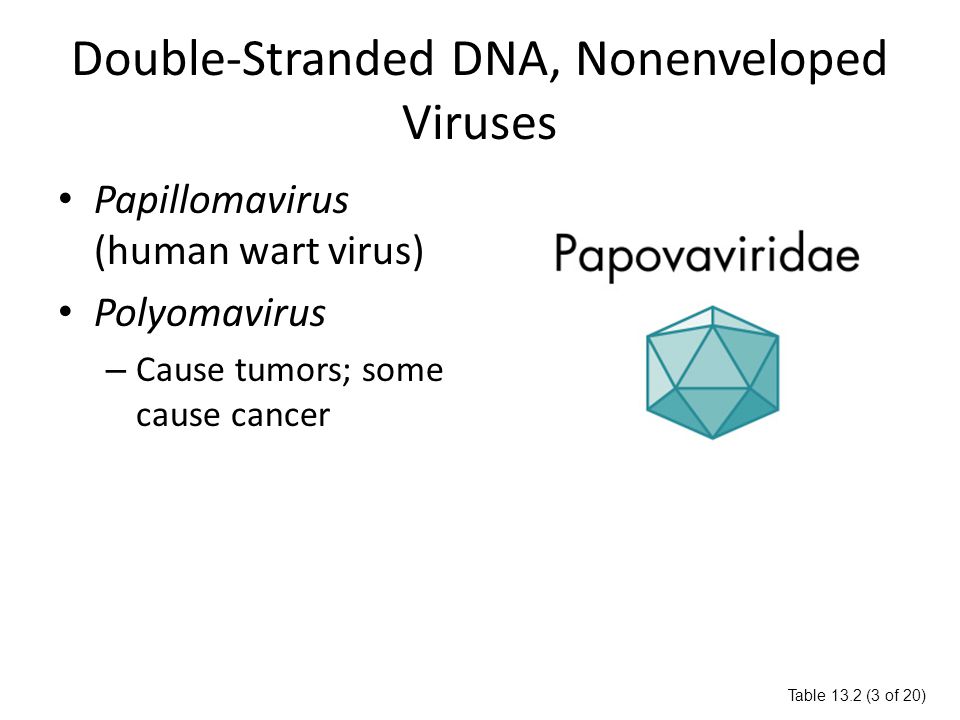 Double-Stranded DNA, Nonenveloped Viruses

• Papillomavirus (human wart virus)
• Polyomavirus
– Cause tumors; some cause cancer

Papovaviridae

Table 13.2 (3 of 20)